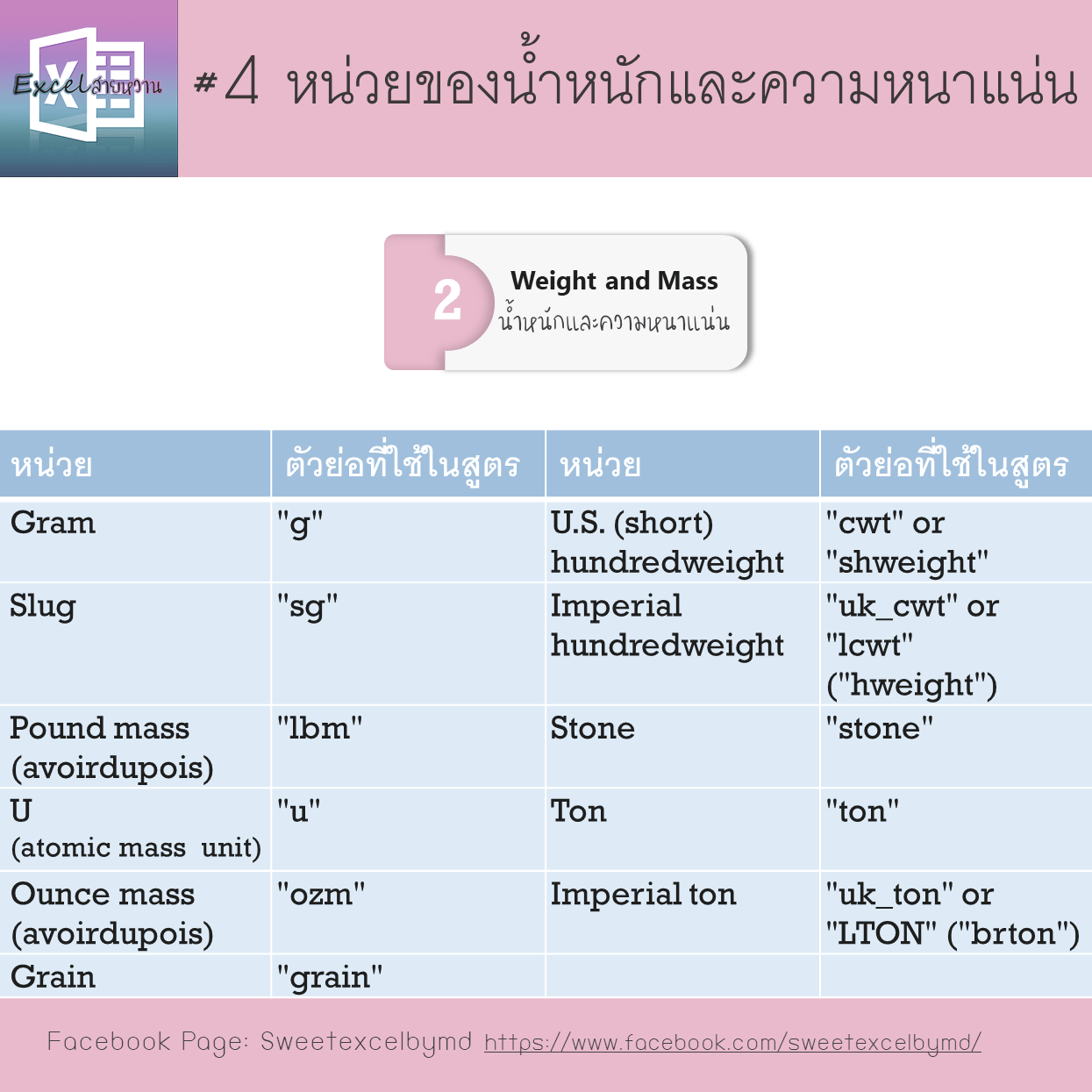 Excelสายหวาน

#4 หน่วยของน้ำหนักและความหนาแน่น

2 Weight and Mass
น้ำหนักและความหนาแน่น

| หน่วย | ตัวย่อที่ใช้ในสูตร | หน่วย | ตัวย่อที่ใช้ในสูตร |
|---|---|---|---|
| Gram | "g" | U.S. (short) hundredweight | "cwt" or "shweight" |
| Slug | "sg" | Imperial hundredweight | "uk_cwt" or "lcwt" ("hweight") |
| Pound mass (avoirdupois) | "lbm" | Stone | "stone" |
| U (atomic mass unit) | "u" | Ton | "ton" |
| Ounce mass (avoirdupois) | "ozm" | Imperial ton | "uk_ton" or "LTON" ("brton") |
| Grain | "grain" | | |

Facebook Page: Sweetexcelbymd https://www.facebook.com/sweetexcelbymd/